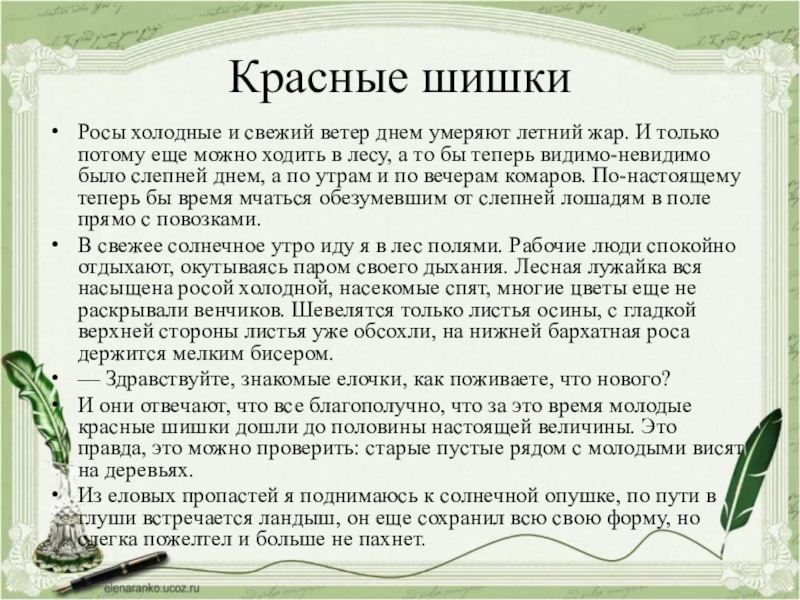 Красные шишки

• Росы холодные и свежий ветер днем умеряют летний жар. И только потому еще можно ходить в лесу, а то бы теперь видимо-невидимо было слепней днем, а по утрам и по вечерам комаров. По-настоящему теперь бы время мчаться обезумевшим от слепней лошадям в поле прямо с повозками.

• В свежее солнечное утро иду я в лес полями. Рабочие люди спокойно отдыхают, окутываясь паром своего дыхания. Лесная лужайка вся насыщена росой холодной, насекомые спят, многие цветы еще не раскрывали венчиков. Шевелятся только листья осины, с гладкой верхней стороны листья уже обсохли, на нижней бархатная роса держится мелким бисером.

• — Здравствуйте, знакомые елочки, как поживаете, что нового?

• И они отвечают, что все благополучно, что за это время молодые красные шишки дошли до половины настоящей величины. Это правда, это можно проверить: старые пустые рядом с молодыми висят на деревьях.

• Из еловых пропастей я поднимаюсь к солнечной опушке, по пути в глуши встречается ландыш, он еще сохранил всю свою форму, но слегка пожелтел и больше не пахнет.

elenaranko.ucoz.ru